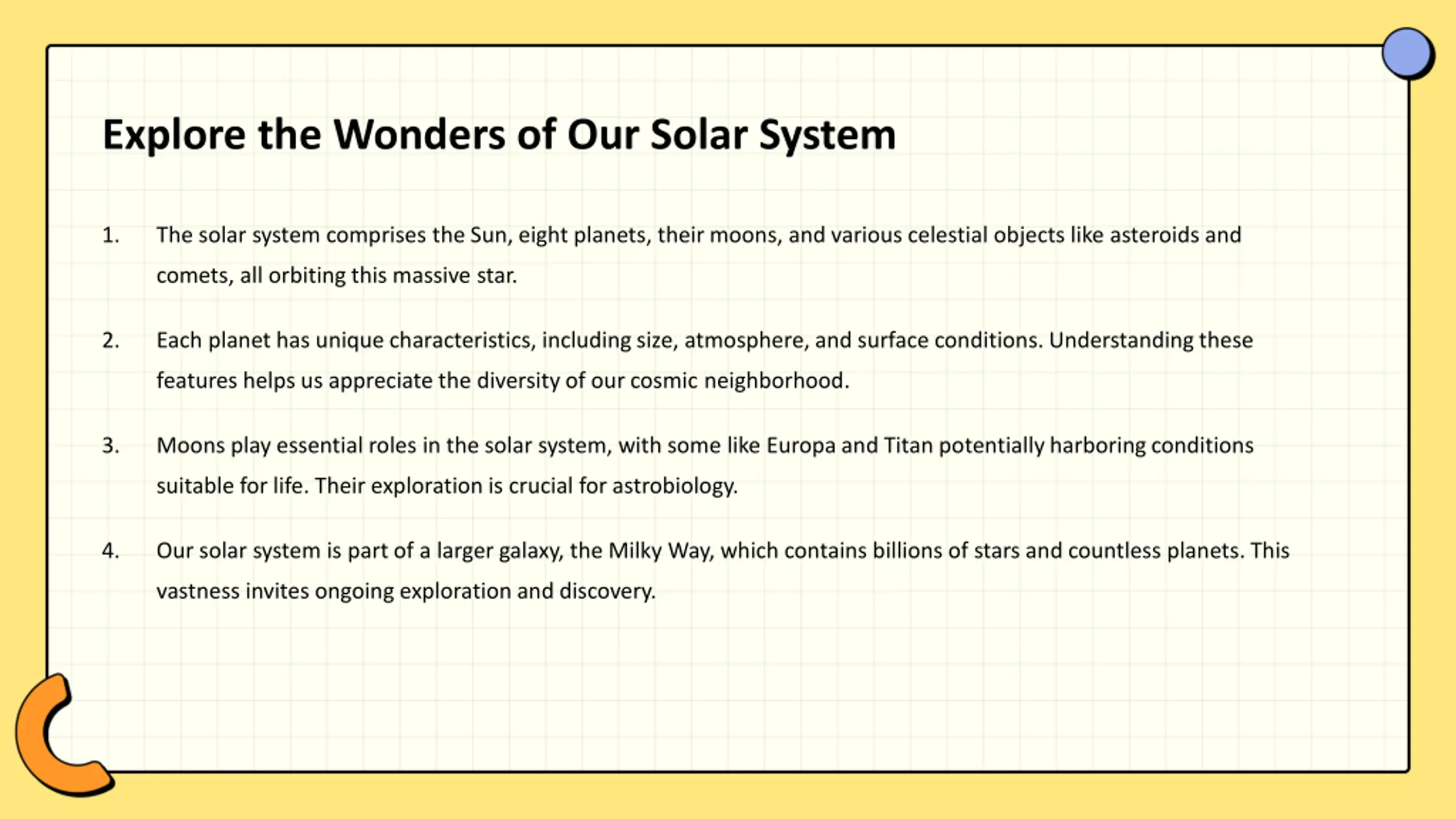 Explore the Wonders of Our Solar System

1. The solar system comprises the Sun, eight planets, their moons, and various celestial objects like asteroids and comets, all orbiting this massive star.

2. Each planet has unique characteristics, including size, atmosphere, and surface conditions. Understanding these features helps us appreciate the diversity of our cosmic neighborhood.

3. Moons play essential roles in the solar system, with some like Europa and Titan potentially harboring conditions suitable for life. Their exploration is crucial for astrobiology.

4. Our solar system is part of a larger galaxy, the Milky Way, which contains billions of stars and countless planets. This vastness invites ongoing exploration and discovery.